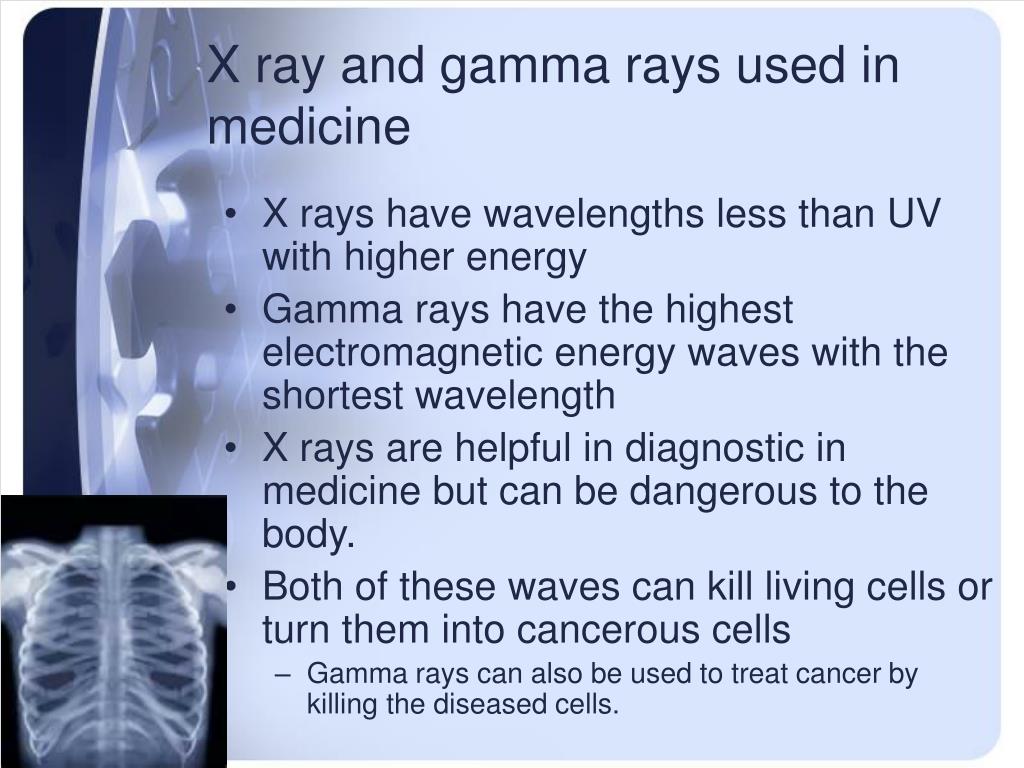 X ray and gamma rays used in medicine

• X rays have wavelengths less than UV with higher energy
• Gamma rays have the highest electromagnetic energy waves with the shortest wavelength
• X rays are helpful in diagnostic in medicine but can be dangerous to the body.
• Both of these waves can kill living cells or turn them into cancerous cells
– Gamma rays can also be used to treat cancer by killing the diseased cells.